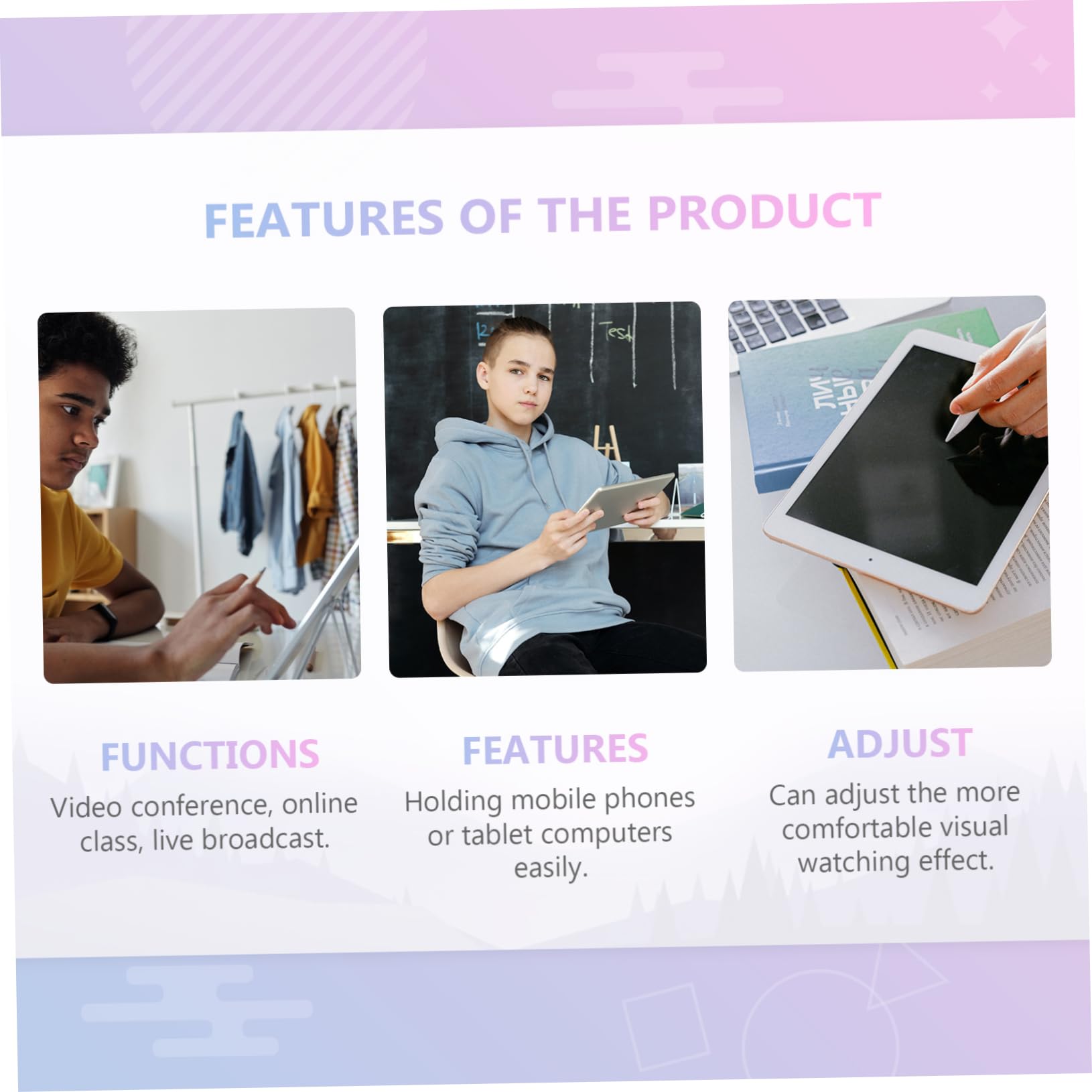 FEATURES OF THE PRODUCT

Test

FUNCTIONS
Video conference, online class, live broadcast.

FEATURES
Holding mobile phones or tablet computers easily.

ADJUST
Can adjust the more comfortable visual watching effect.